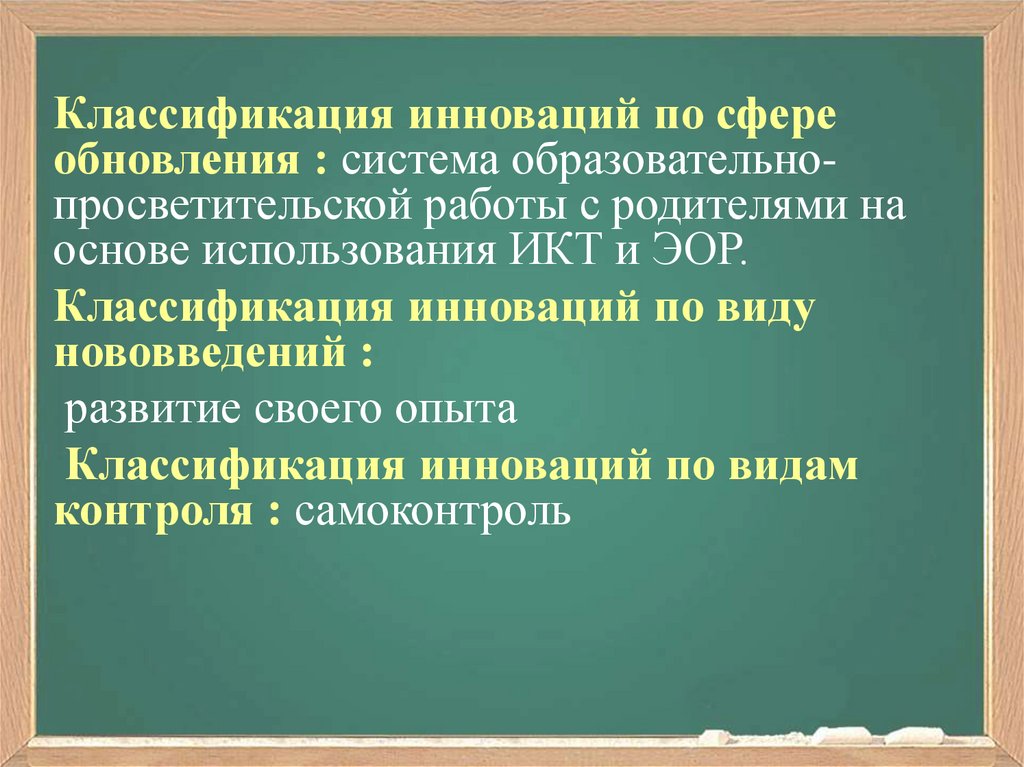 Классификация инноваций по сфере обновления : система образовательно-просветительской работы с родителями на основе использования ИКТ и ЭОР.

Классификация инноваций по виду нововведений :

развитие своего опыта

Классификация инноваций по видам контроля : самоконтроль